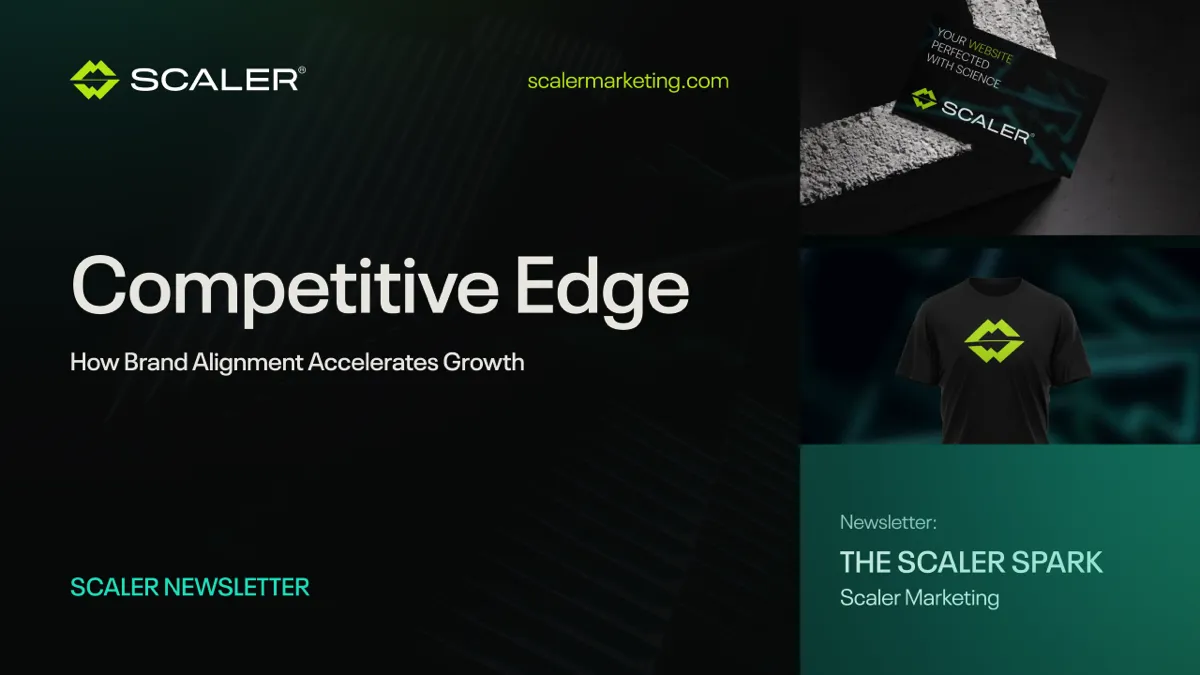 SCALER®

scalermarketing.com

YOUR WEBSITE PERFECTED WITH SCIENCE

SCALER®

Competitive Edge

How Brand Alignment Accelerates Growth

SCALER NEWSLETTER

Newsletter:

THE SCALER SPARK

Scaler Marketing